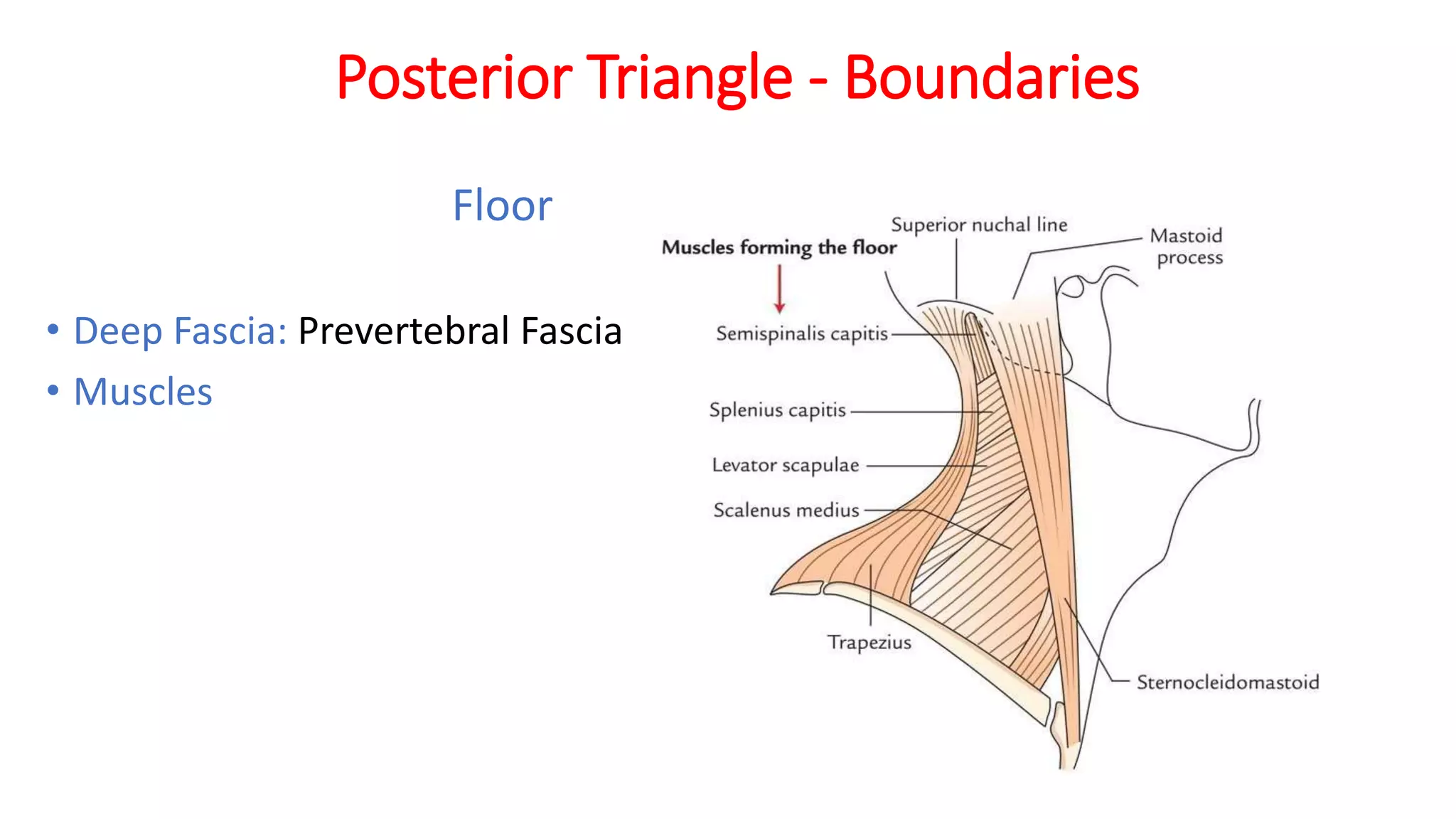 Posterior Triangle - Boundaries

Floor

• Deep Fascia: Prevertebral Fascia
• Muscles

Muscles forming the floor

Superior nuchal line

Mastoid process

Semispinalis capitis

Splenius capitis

Levator scapulae

Scalenus medius

Trapezius

Sternocleidomastoid